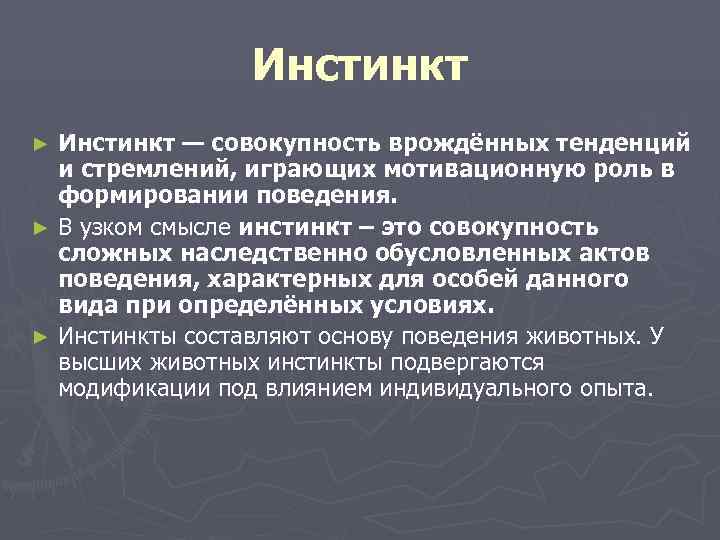 Инстинкт

► Инстинкт — совокупность врождённых тенденций и стремлений, играющих мотивационную роль в формировании поведения.

► В узком смысле инстинкт – это совокупность сложных наследственно обусловленных актов поведения, характерных для особей данного вида при определённых условиях.

► Инстинкты составляют основу поведения животных. У высших животных инстинкты подвергаются модификации под влиянием индивидуального опыта.